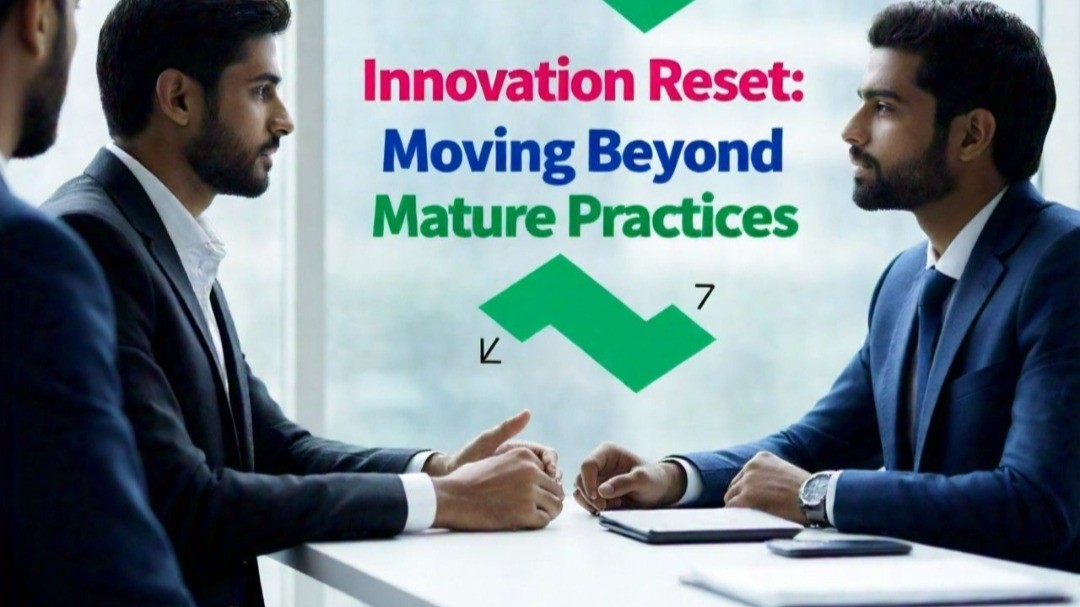 Innovation Reset:
Moving Beyond
Mature Practices